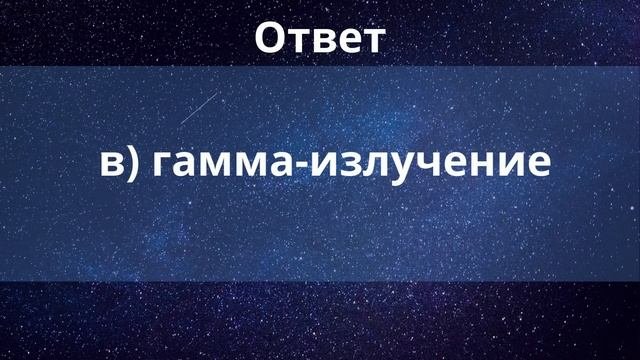 Ответ

в) гамма-излучение